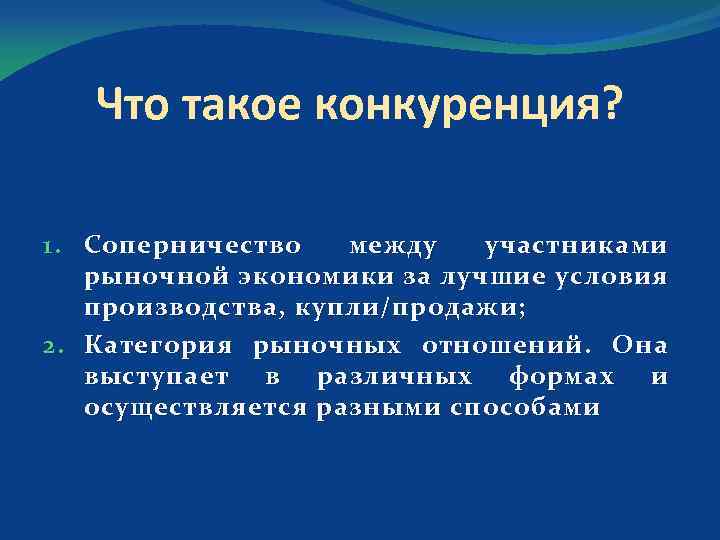 Что такое конкуренция?

1. Соперничество между участниками рыночной экономики за лучшие условия производства, купли/продажи;
2. Категория рыночных отношений. Она выступает в различных формах и осуществляется разными способами